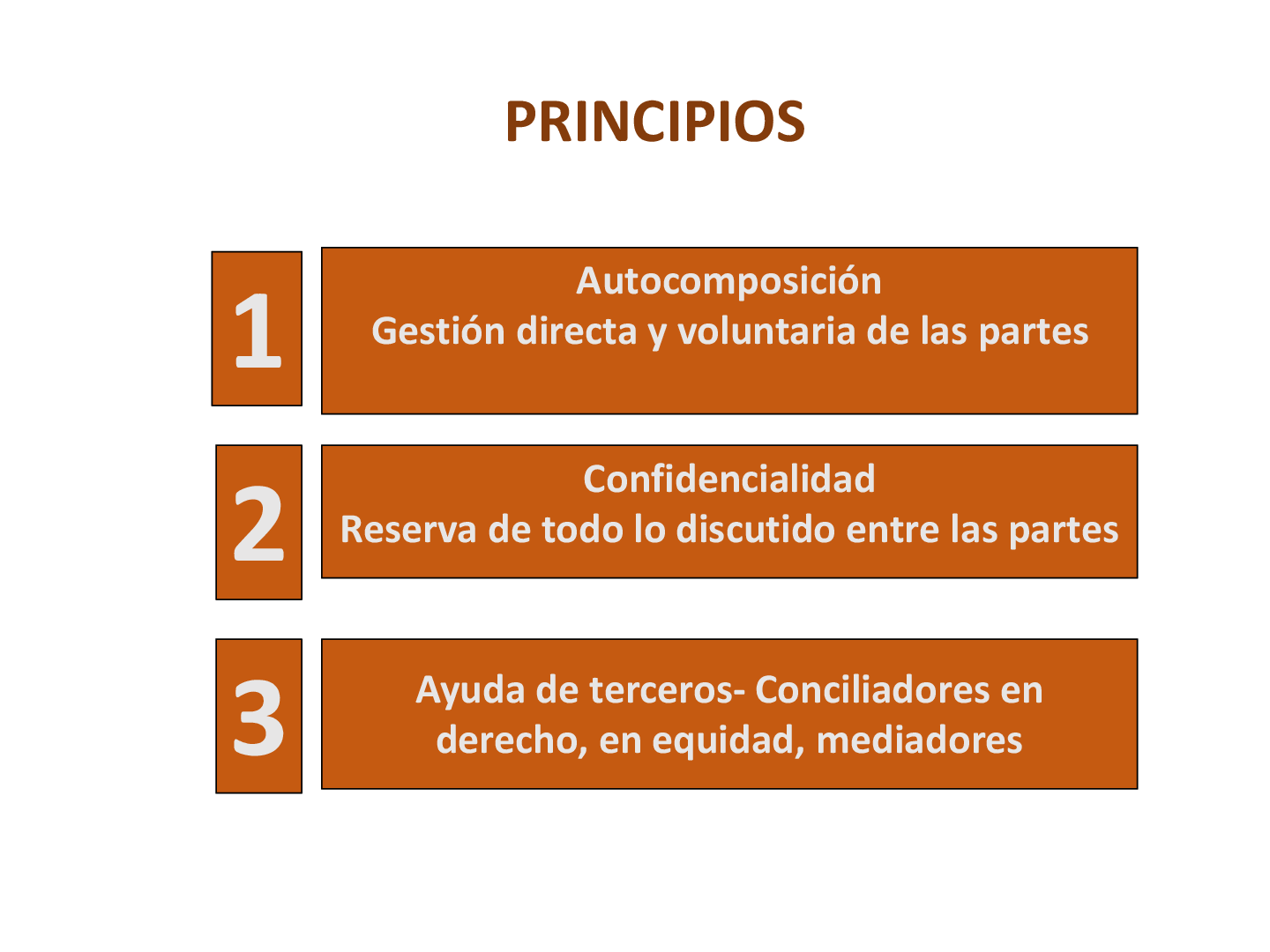 PRINCIPIOS

1

Autocomposición
Gestión directa y voluntaria de las partes

2

Confidencialidad
Reserva de todo lo discutido entre las partes

3

Ayuda de terceros- Conciliadores en derecho, en equidad, mediadores